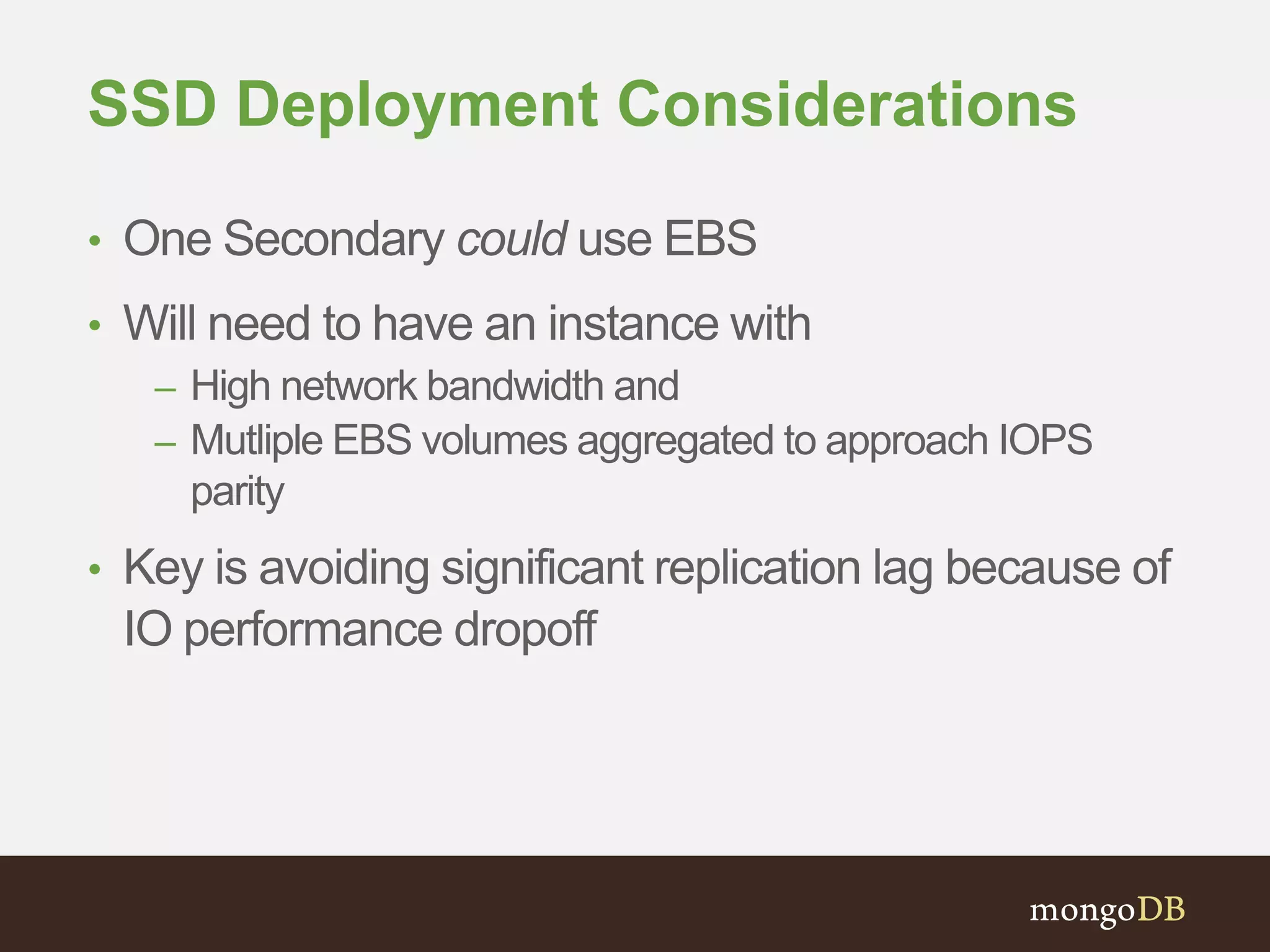 SSD Deployment Considerations

• One Secondary could use EBS

• Will need to have an instance with
– High network bandwidth and
– Mutliple EBS volumes aggregated to approach IOPS parity

• Key is avoiding significant replication lag because of IO performance dropoff

mongoDB